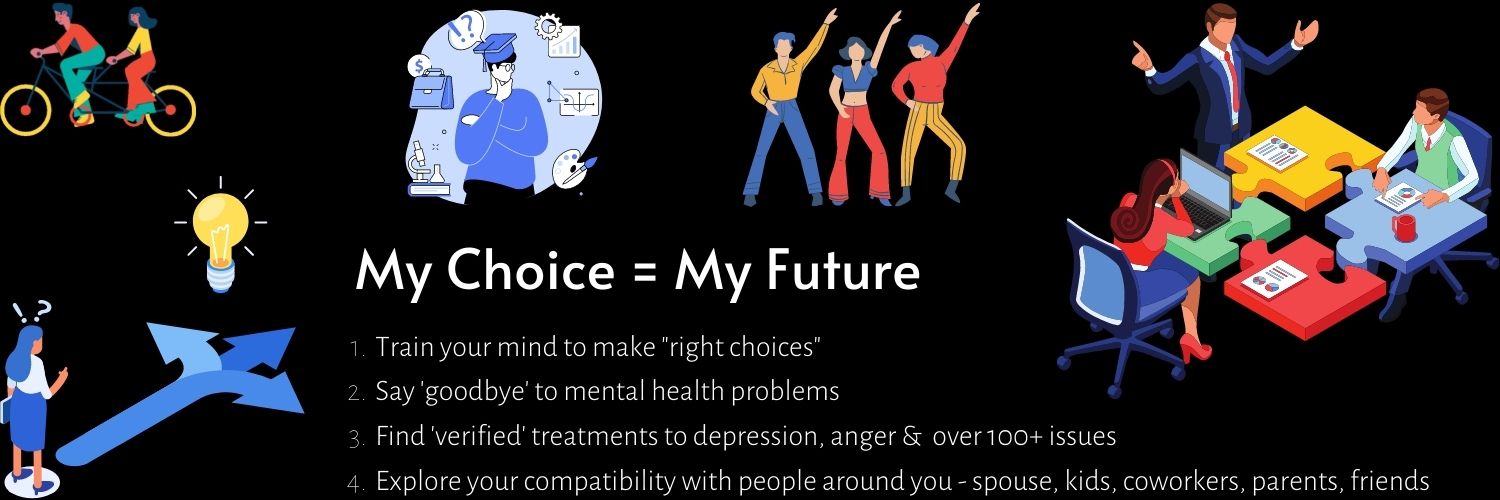 My Choice = My Future

1. Train your mind to make "right choices"
2. Say 'goodbye' to mental health problems
3. Find 'verified' treatments to depression, anger & over 100+ issues
4. Explore your compatibility with people around you - spouse, kids, coworkers, parents, friends